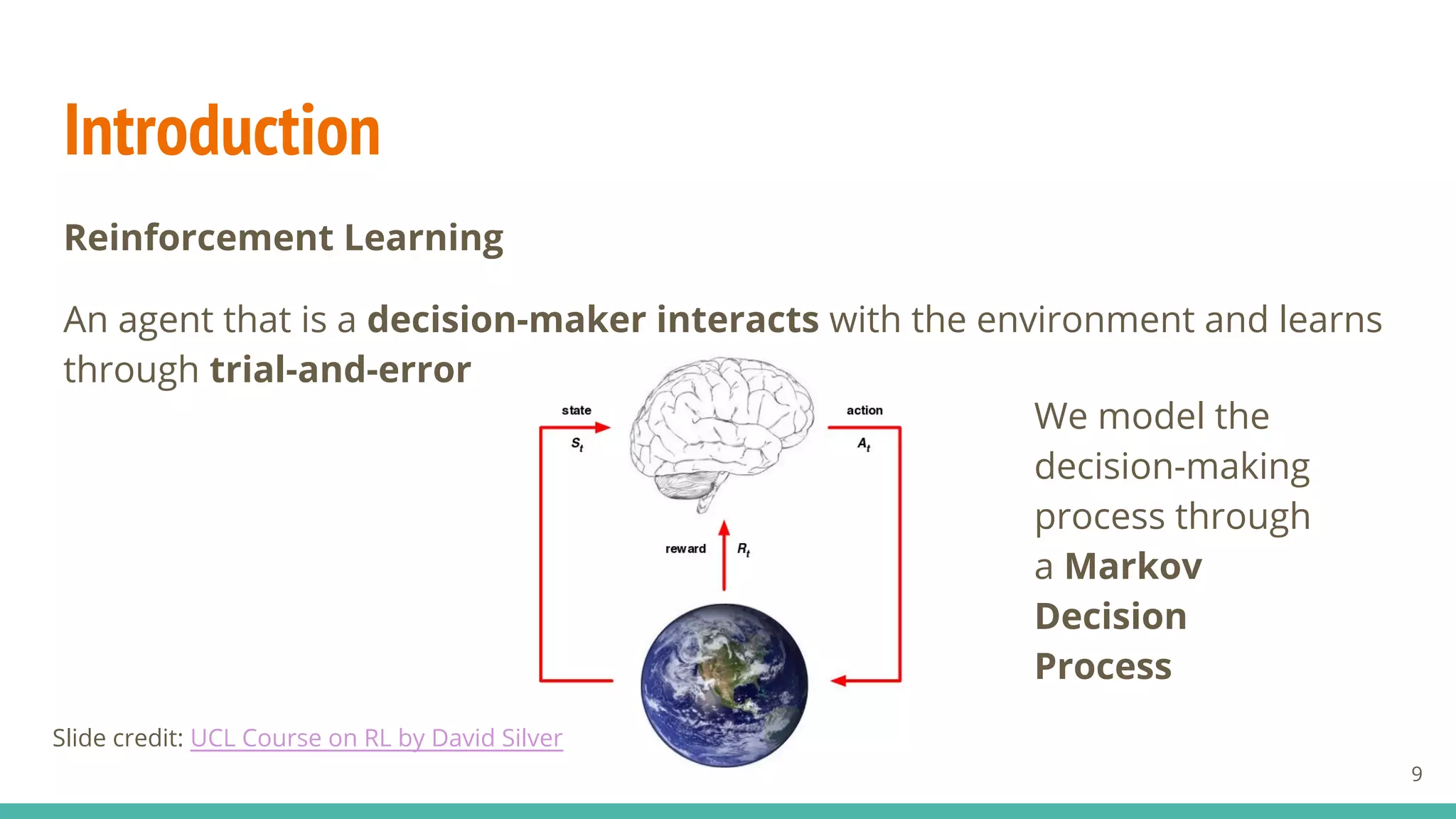 Introduction

Reinforcement Learning

An agent that is a decision-maker interacts with the environment and learns through trial-and-error

state
$S_t$

action
$A_t$

reward
$R_t$

We model the decision-making process through a Markov Decision Process

Slide credit: UCL Course on RL by David Silver

9